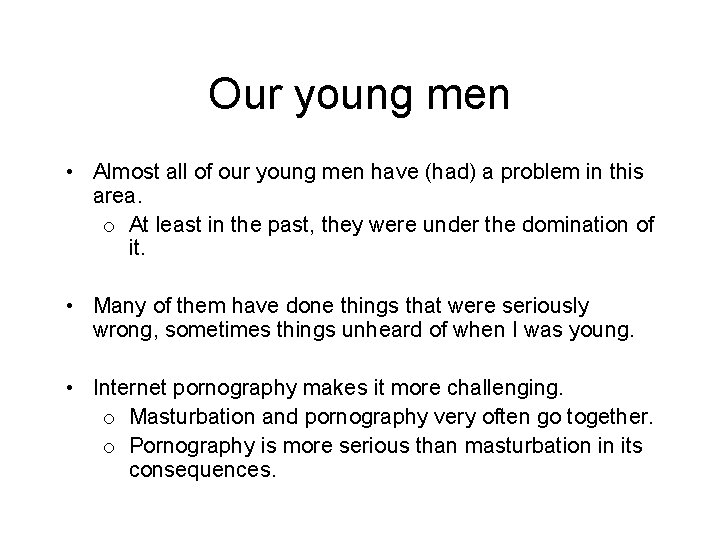 Our young men

• Almost all of our young men have (had) a problem in this area.
  o At least in the past, they were under the domination of it.

• Many of them have done things that were seriously wrong, sometimes things unheard of when I was young.

• Internet pornography makes it more challenging.
  o Masturbation and pornography very often go together.
  o Pornography is more serious than masturbation in its consequences.